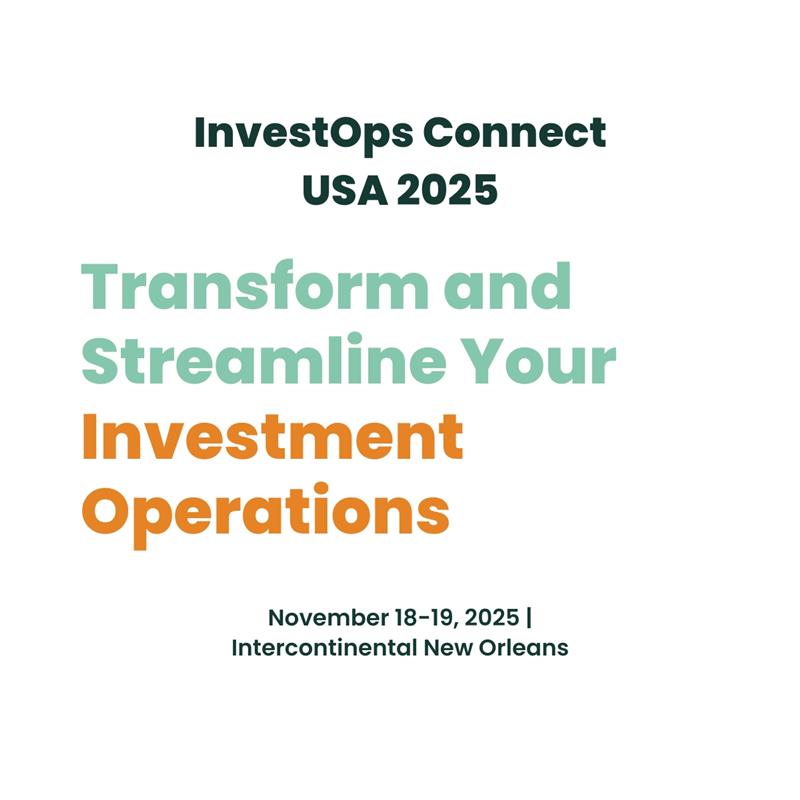 InvestOps Connect USA 2025

Transform and Streamline Your Investment Operations

November 18-19, 2025 | Intercontinental New Orleans